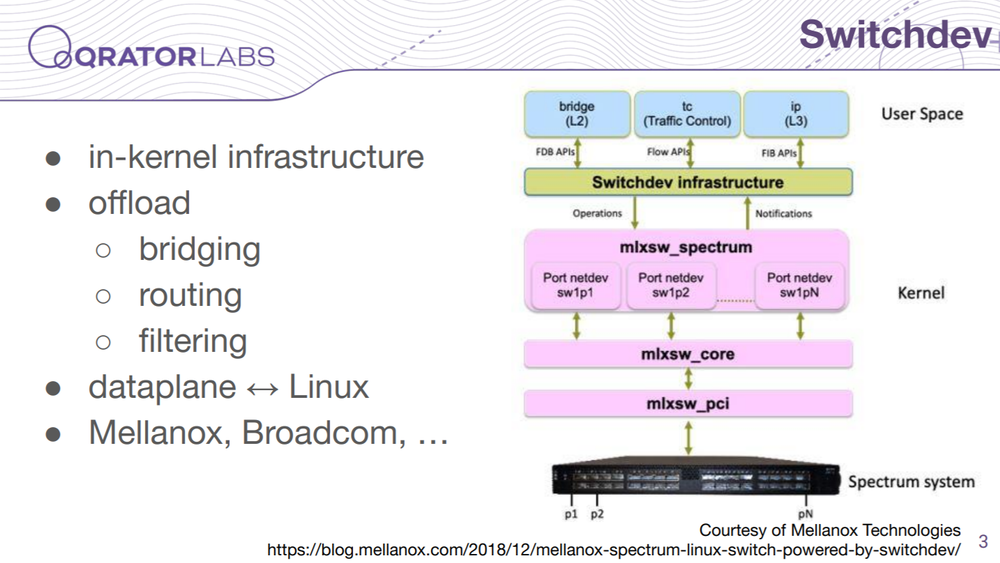 QRATORLABS

Switchdev

● in-kernel infrastructure
● offload
○ bridging
○ routing
○ filtering
● dataplane ↔ Linux
● Mellanox, Broadcom, …

bridge (L2)
tc (Traffic Control)
ip (L3)
User Space
FDB APIs
Flow APIs
FIB APIs
Switchdev infrastructure
Operations
Notifications
mlxsw_spectrum
Port netdev sw1p1
Port netdev sw1p2
Port netdev sw1pN
Kernel
mlxsw_core
mlxsw_pci
Spectrum system
p1 p2
pN

Courtesy of Mellanox Technologies
https://blog.mellanox.com/2018/12/mellanox-spectrum-linux-switch-powered-by-switchdev/

3